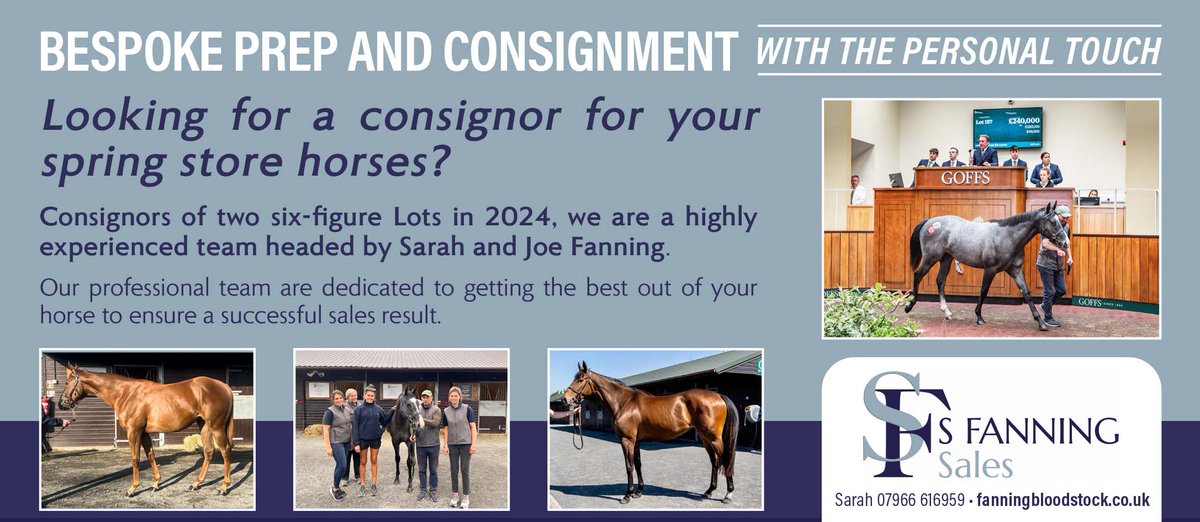 BESPOKE PREP AND CONSIGNMENT WITH THE PERSONAL TOUCH

Looking for a consignor for your spring store horses?

Consignors of two six-figure Lots in 2024, we are a highly experienced team headed by Sarah and Joe Fanning.

Our professional team are dedicated to getting the best out of your horse to ensure a successful sales result.

Lot 187 €240,000

GOFFS

GOFFS

SF S FANNING Sales

Sarah 07966 616959 • fanningbloodstock.co.uk